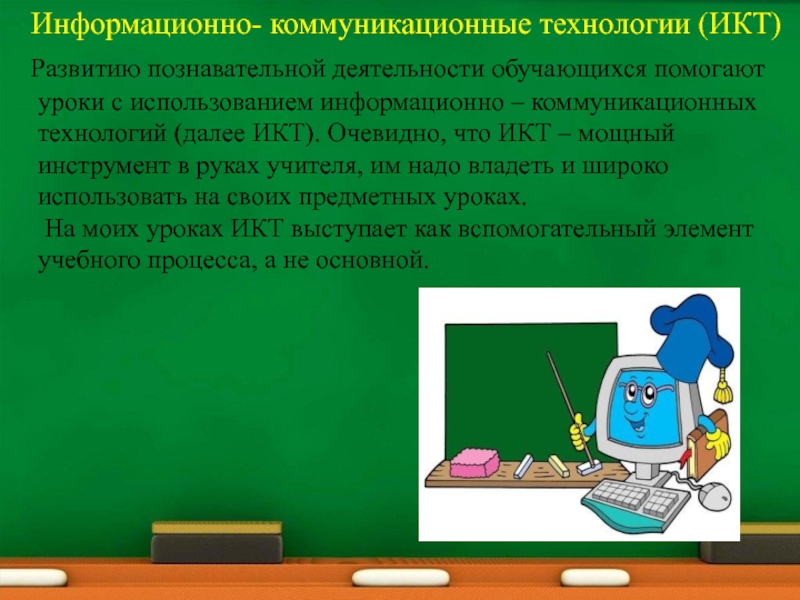 Информационно- коммуникационные технологии (ИКТ)

Развитию познавательной деятельности обучающихся помогают уроки с использованием информационно – коммуникационных технологий (далее ИКТ). Очевидно, что ИКТ – мощный инструмент в руках учителя, им надо владеть и широко использовать на своих предметных уроках.

На моих уроках ИКТ выступает как вспомогательный элемент учебного процесса, а не основной.